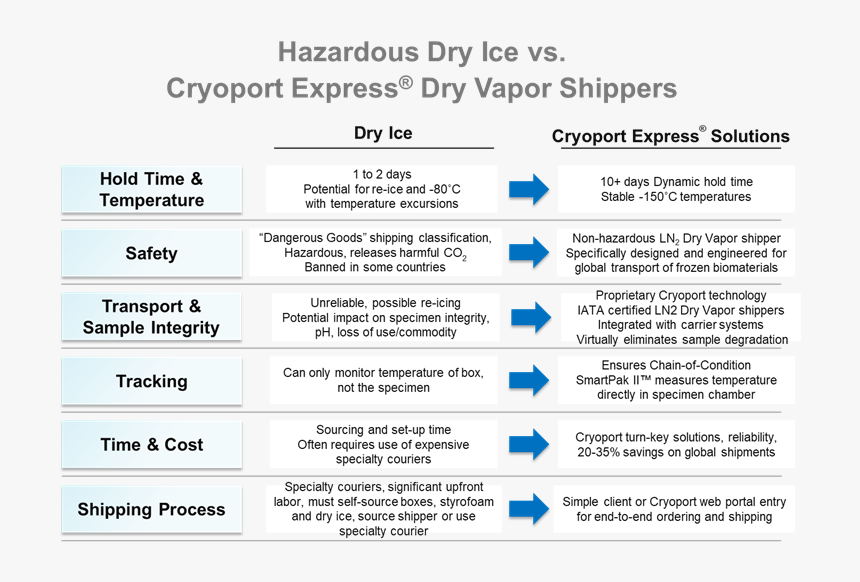 Hazardous Dry Ice vs.
Cryoport Express® Dry Vapor Shippers

| | Dry Ice | Cryoport Express® Solutions |
|---|---|---|
| Hold Time & Temperature | 1 to 2 days Potential for re-ice and -80°C with temperature excursions | 10+ days Dynamic hold time Stable -150°C temperatures |
| Safety | "Dangerous Goods" shipping classification, Hazardous, releases harmful $CO_2$ Banned in some countries | Non-hazardous $LN_2$ Dry Vapor shipper Specifically designed and engineered for global transport of frozen biomaterials |
| Transport & Sample Integrity | Unreliable, possible re-icing Potential impact on specimen integrity, pH, loss of use/commodity | Proprietary Cryoport technology IATA certified LN2 Dry Vapor shippers Integrated with carrier systems Virtually eliminates sample degradation |
| Tracking | Can only monitor temperature of box, not the specimen | Ensures Chain-of-Condition SmartPak II™ measures temperature directly in specimen chamber |
| Time & Cost | Sourcing and set-up time Often requires use of expensive specialty couriers | Cryoport turn-key solutions, reliability, 20-35% savings on global shipments |
| Shipping Process | Specialty couriers, significant upfront labor, must self-source boxes, styrofoam and dry ice, source shipper or use specialty courier | Simple client or Cryoport web portal entry for end-to-end ordering and shipping |